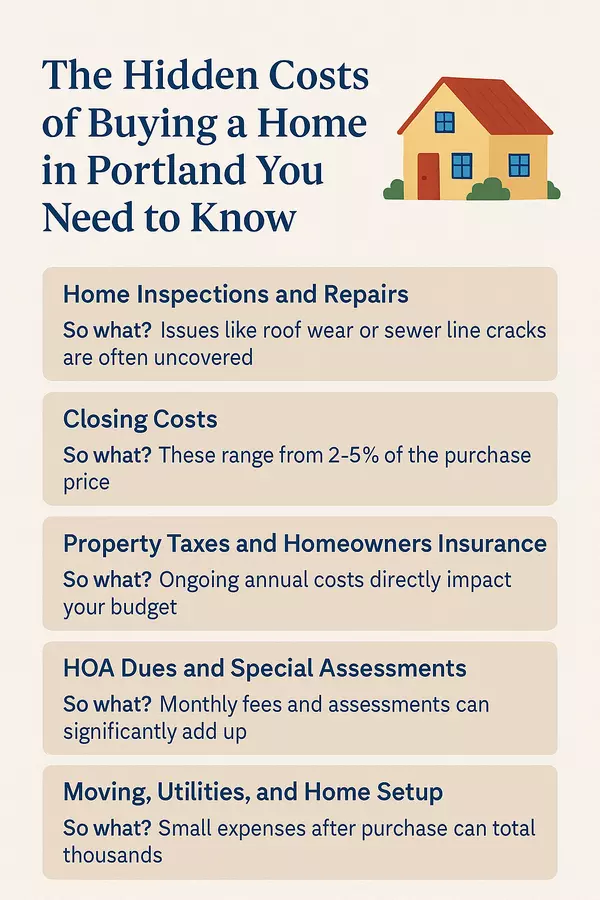 The Hidden Costs of Buying a Home in Portland You Need to Know

Home Inspections and Repairs

So what? Issues like roof wear or sewer line cracks are often uncovered

Closing Costs

So what? These range from 2-5% of the purchase price

Property Taxes and Homeowners Insurance

So what? Ongoing annual costs directly impact your budget

HOA Dues and Special Assessments

So what? Monthly fees and assessments can significantly add up

Moving, Utilities, and Home Setup

So what? Small expenses after purchase can total thousands